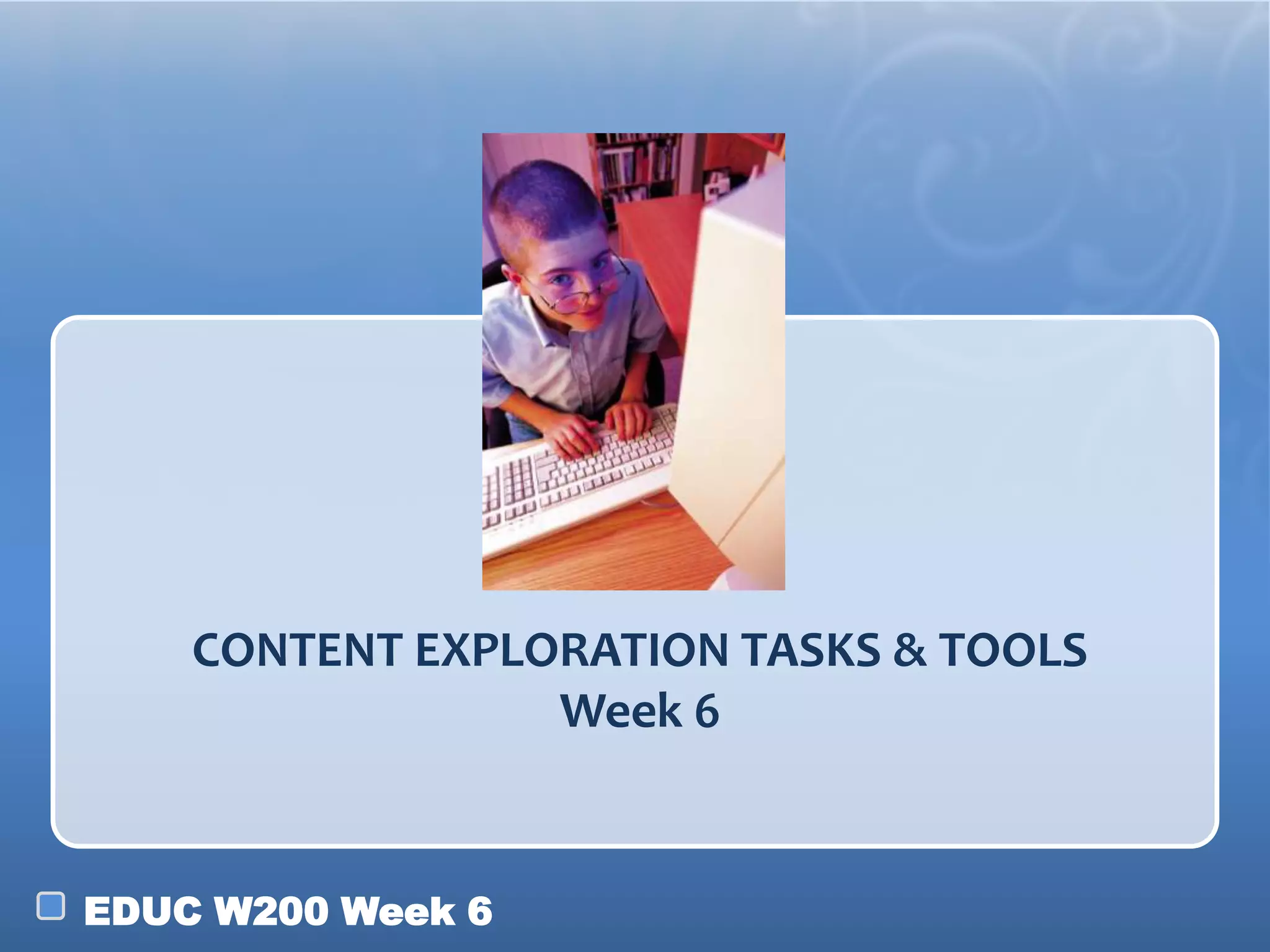 CONTENT EXPLORATION TASKS & TOOLS
Week 6

EDUC W200 Week 6